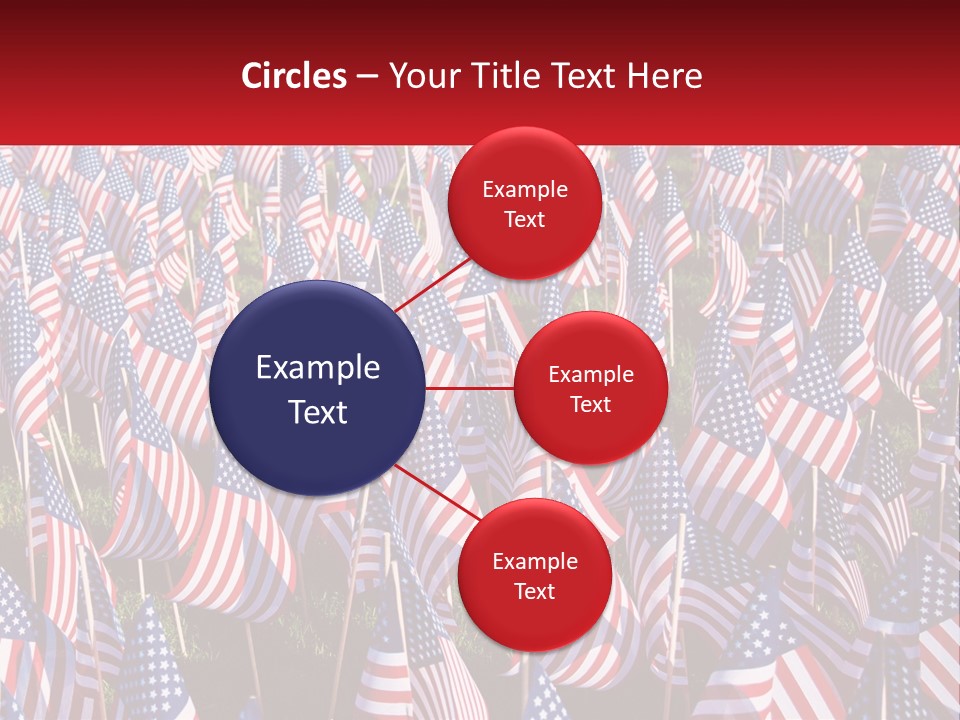 Circles – Your Title Text Here

Example Text

Example Text

Example Text

Example Text